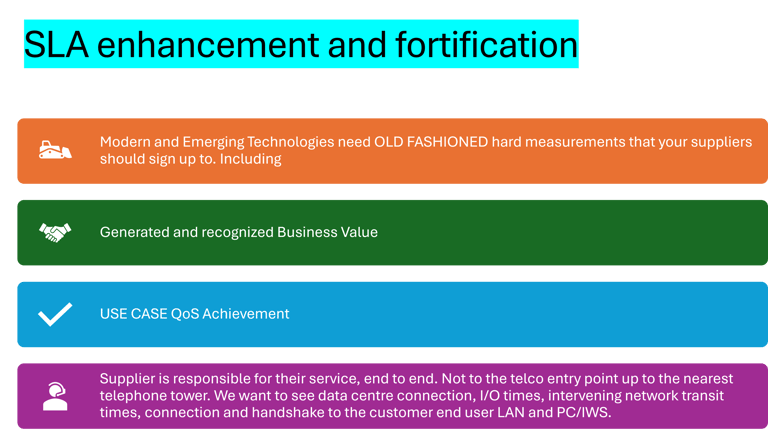 SLA enhancement and fortification

Modern and Emerging Technologies need OLD FASHIONED hard measurements that your suppliers should sign up to. Including

Generated and recognized Business Value

USE CASE QoS Achievement

Supplier is responsible for their service, end to end. Not to the telco entry point up to the nearest telephone tower. We want to see data centre connection, I/O times, intervening network transit times, connection and handshake to the customer end user LAN and PC/IWS.